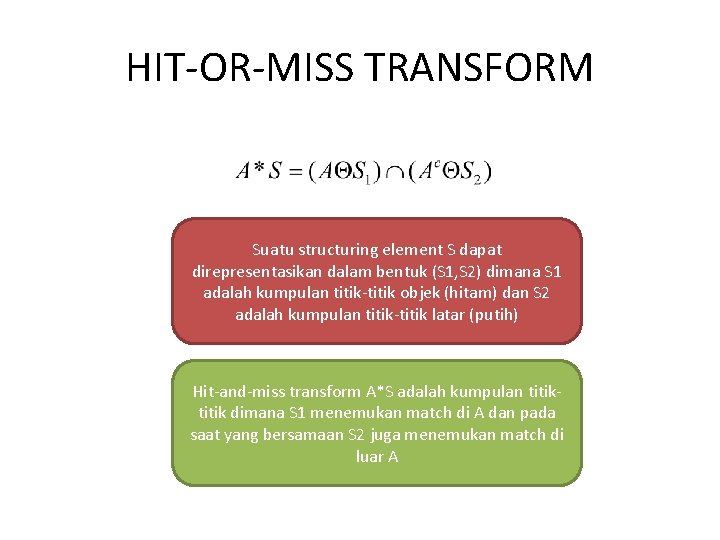 HIT-OR-MISS TRANSFORM

$A * S = (A \Theta S_1) \cap (A^c \Theta S_2)$

Suatu structuring element S dapat direpresentasikan dalam bentuk (S1,S2) dimana S1 adalah kumpulan titik-titik objek (hitam) dan S2 adalah kumpulan titik-titik latar (putih)

Hit-and-miss transform A*S adalah kumpulan titik-titik dimana S1 menemukan match di A dan pada saat yang bersamaan S2 juga menemukan match di luar A